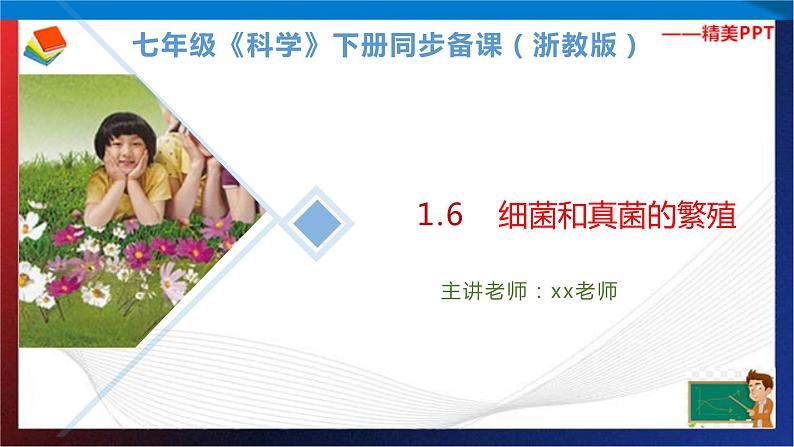 七年级《科学》下册同步备课（浙教版）

——精美PPT

1.6　细菌和真菌的繁殖

主讲老师：xx老师